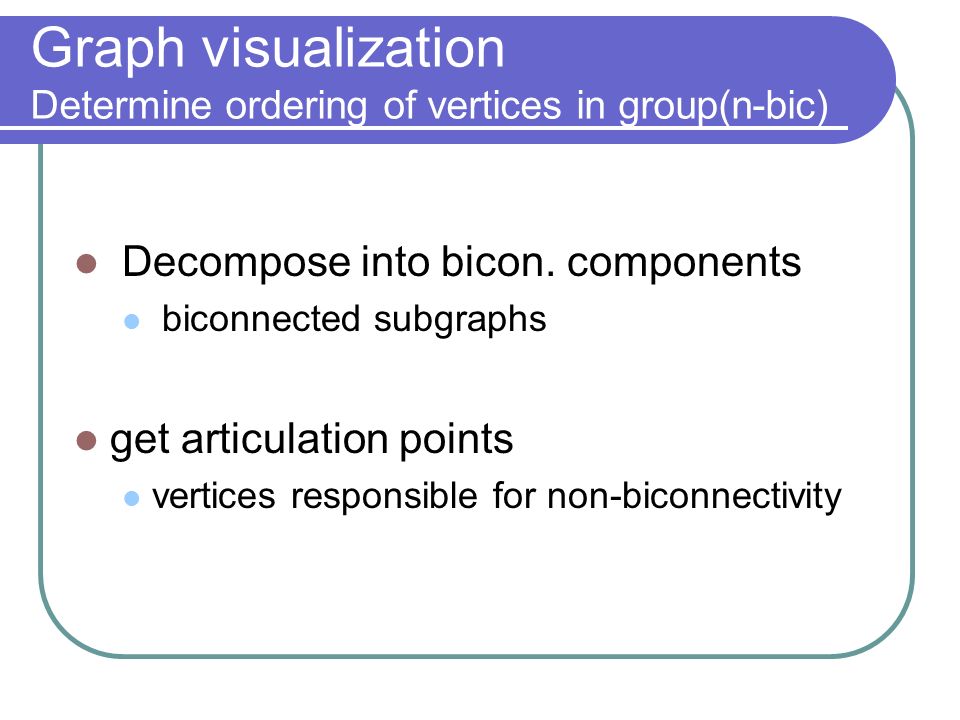 Graph visualization
Determine ordering of vertices in group(n-bic)

Decompose into bicon. components
biconnected subgraphs

get articulation points
vertices responsible for non-biconnectivity